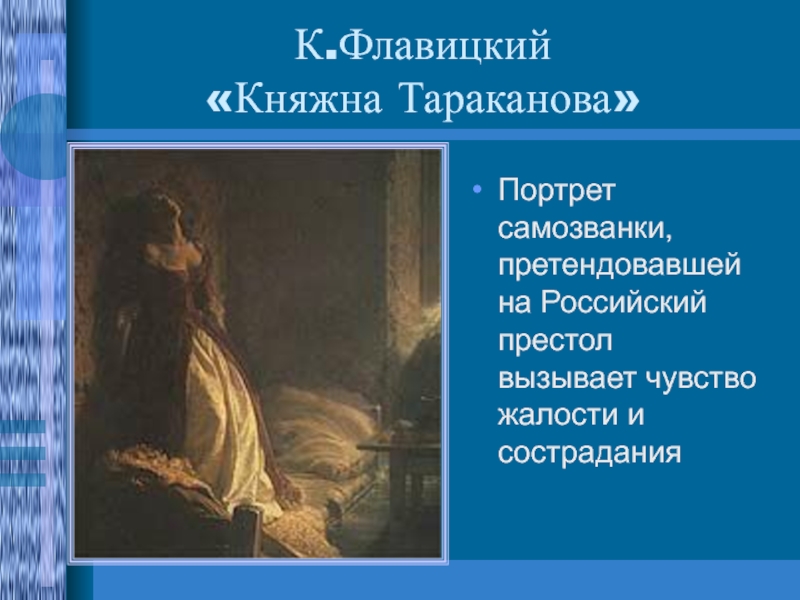 К.Флавицкий
«Княжна Тараканова»

• Портрет самозванки, претендовавшей на Российский престол вызывает чувство жалости и сострадания